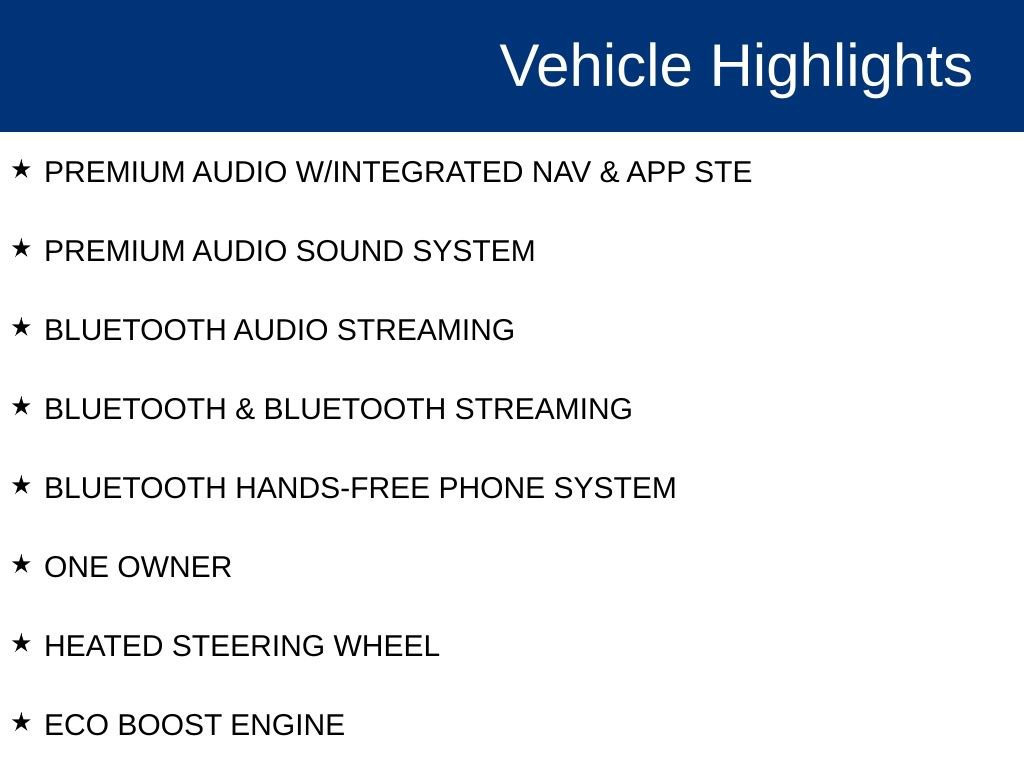 Vehicle Highlights

★ PREMIUM AUDIO W/INTEGRATED NAV & APP STE

★ PREMIUM AUDIO SOUND SYSTEM

★ BLUETOOTH AUDIO STREAMING

★ BLUETOOTH & BLUETOOTH STREAMING

★ BLUETOOTH HANDS-FREE PHONE SYSTEM

★ ONE OWNER

★ HEATED STEERING WHEEL

★ ECO BOOST ENGINE